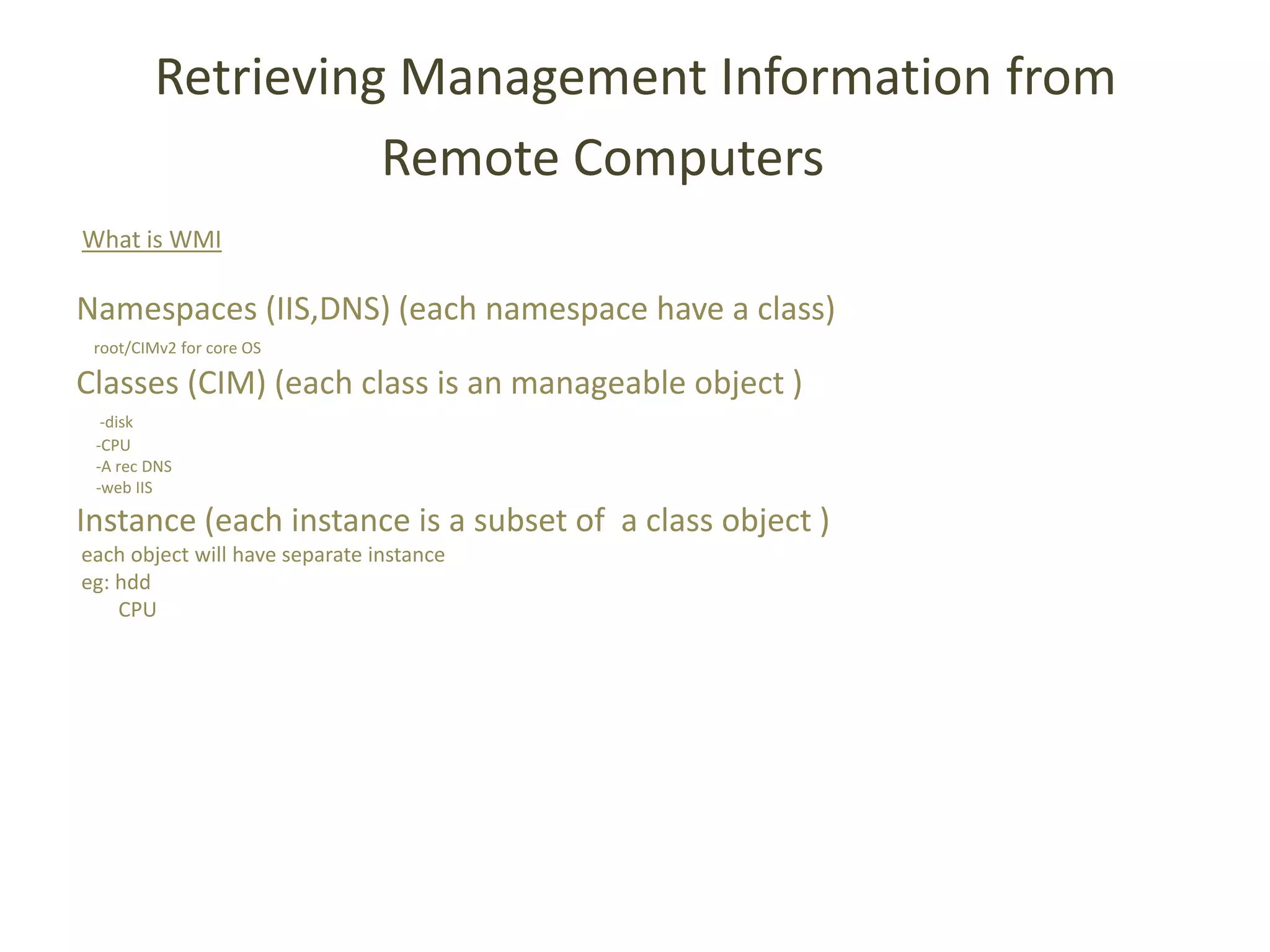 Retrieving Management Information from Remote Computers

What is WMI

Namespaces (IIS,DNS) (each namespace have a class)

root/CIMv2 for core OS

Classes (CIM) (each class is an manageable object )

-disk
-CPU
-A rec DNS
-web IIS

Instance (each instance is a subset of a class object )

each object will have separate instance
eg: hdd
CPU